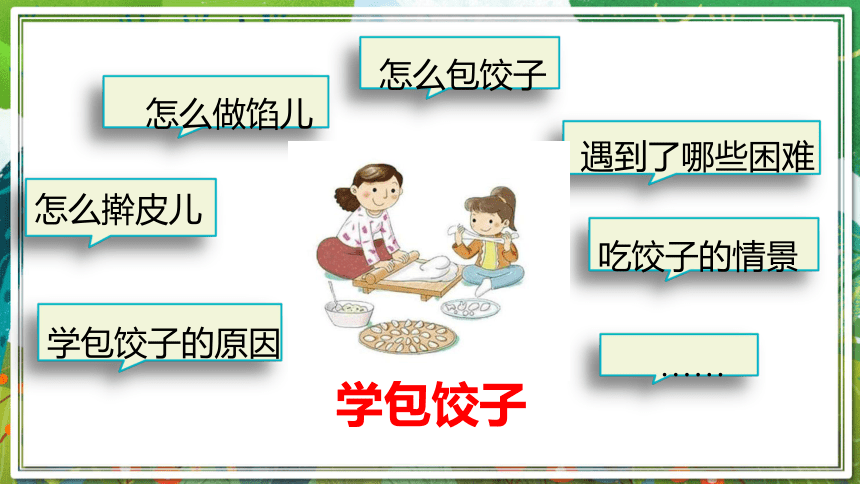 怎么包饺子

怎么做馅儿

遇到了哪些困难

怎么擀皮儿

吃饺子的情景

学包饺子的原因

……

学包饺子